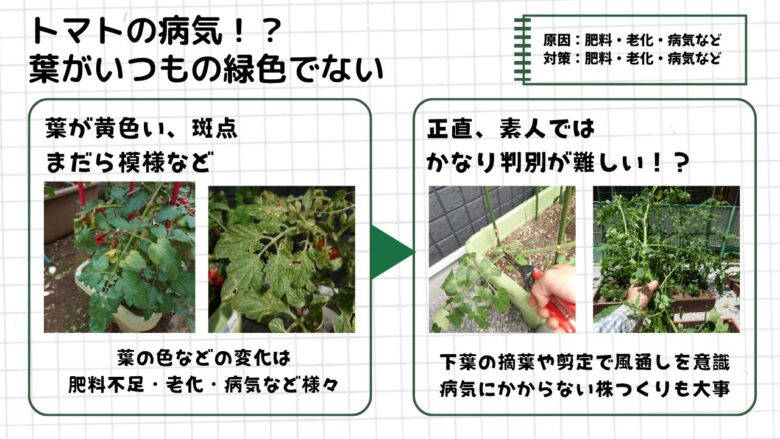 トマトの病気！？
葉がいつもの緑色でない

原因：肥料・老化・病気など
対策：肥料・老化・病気など

葉が黄色い、斑点
まだら模様など

葉の色などの変化は
肥料不足・老化・病気など様々

正直、素人では
かなり判別が難しい！？

下葉の摘葉や剪定で風通しを意識
病気にかからない株つくりも大事